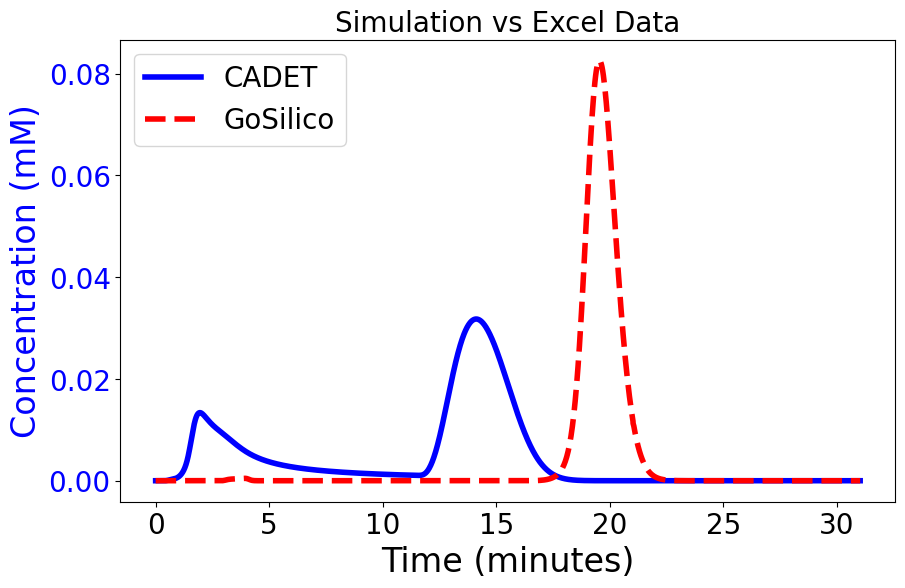 Simulation vs Excel Data

CADET
GoSilico

Concentration (mM)

0.08
0.06
0.04
0.02
0.00

0
5
10
15
20
25
30

Time (minutes)